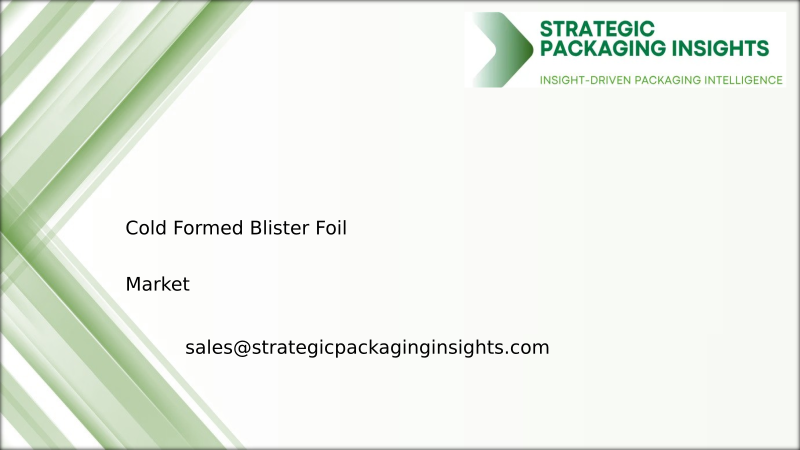 STRATEGIC PACKAGING INSIGHTS
INSIGHT-DRIVEN PACKAGING INTELLIGENCE

Cold Formed Blister Foil

Market

sales@strategicpackaginginsights.com